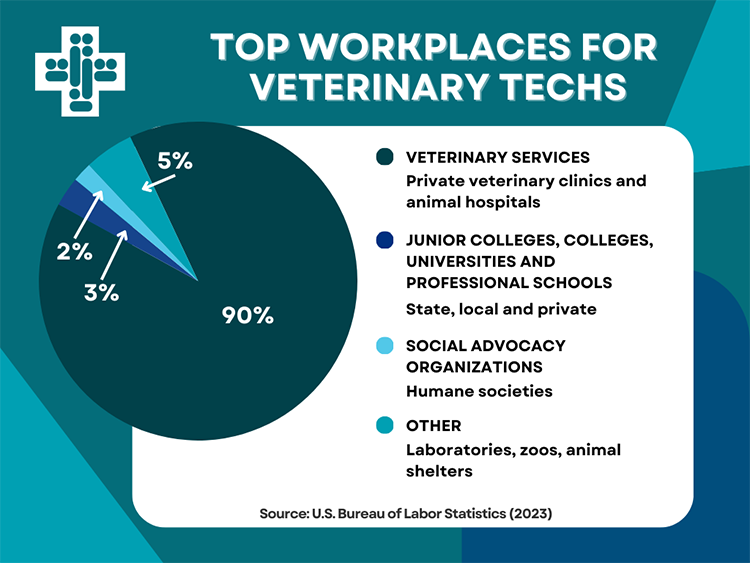 TOP WORKPLACES FOR VETERINARY TECHS

5%

2%

3%

90%

VETERINARY SERVICES
Private veterinary clinics and animal hospitals

JUNIOR COLLEGES, COLLEGES, UNIVERSITIES AND PROFESSIONAL SCHOOLS
State, local and private

SOCIAL ADVOCACY ORGANIZATIONS
Humane societies

OTHER
Laboratories, zoos, animal shelters

Source: U.S. Bureau of Labor Statistics (2023)